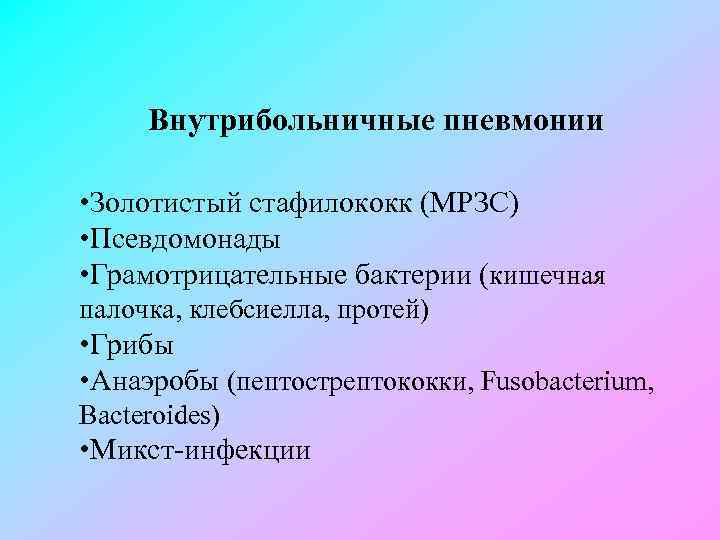 Внутрибольничные пневмонии

•Золотистый стафилококк (МРЗС)
•Псевдомонады
•Грамотрицательные бактерии (кишечная палочка, клебсиелла, протей)
•Грибы
•Анаэробы (пептострептококки, Fusobacterium, Bacteroides)
•Микст-инфекции